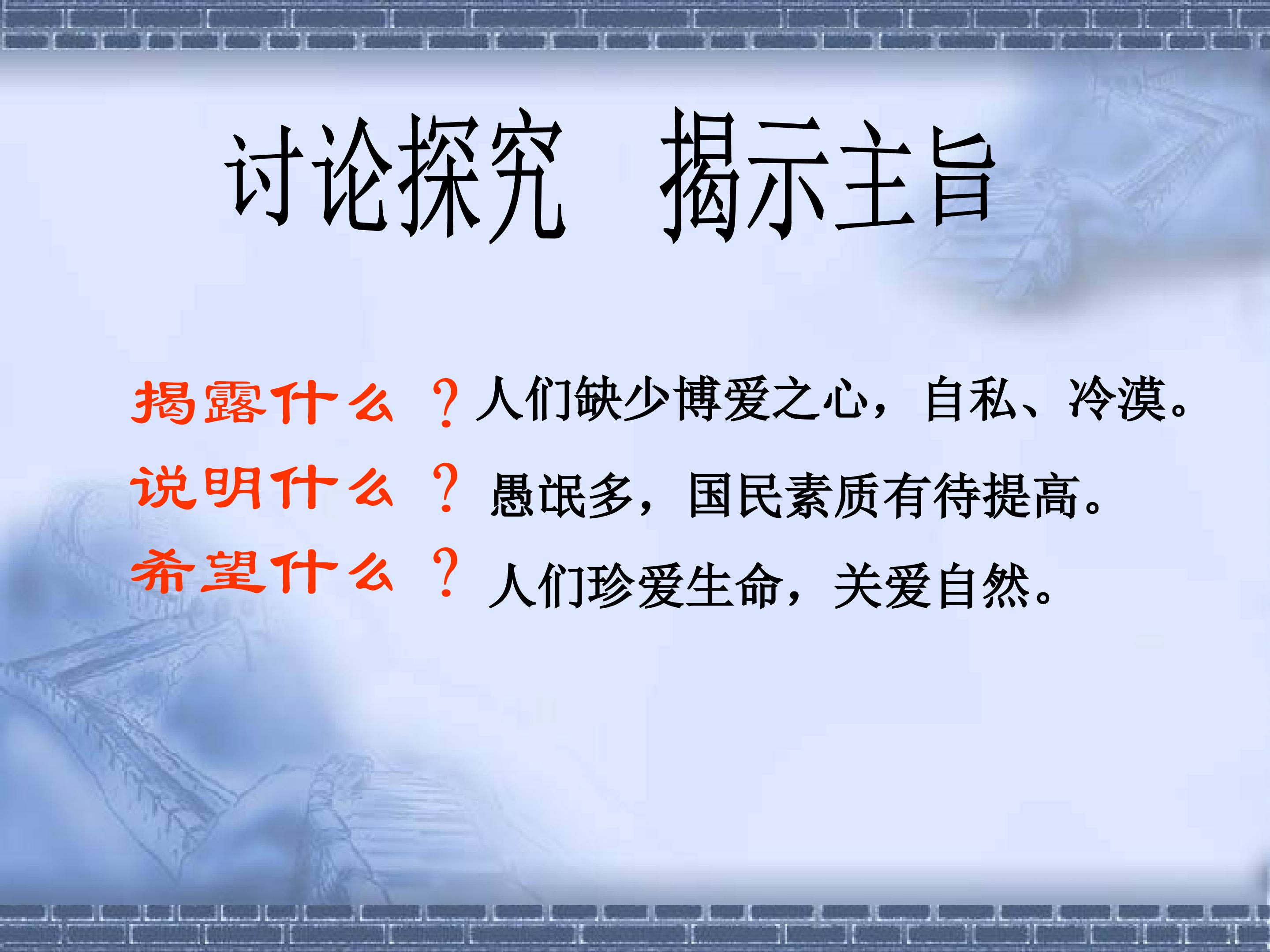 讨论探究　揭示主旨

揭露什么？人们缺少博爱之心，自私、冷漠。

说明什么？愚氓多，国民素质有待提高。

希望什么？人们珍爱生命，关爱自然。